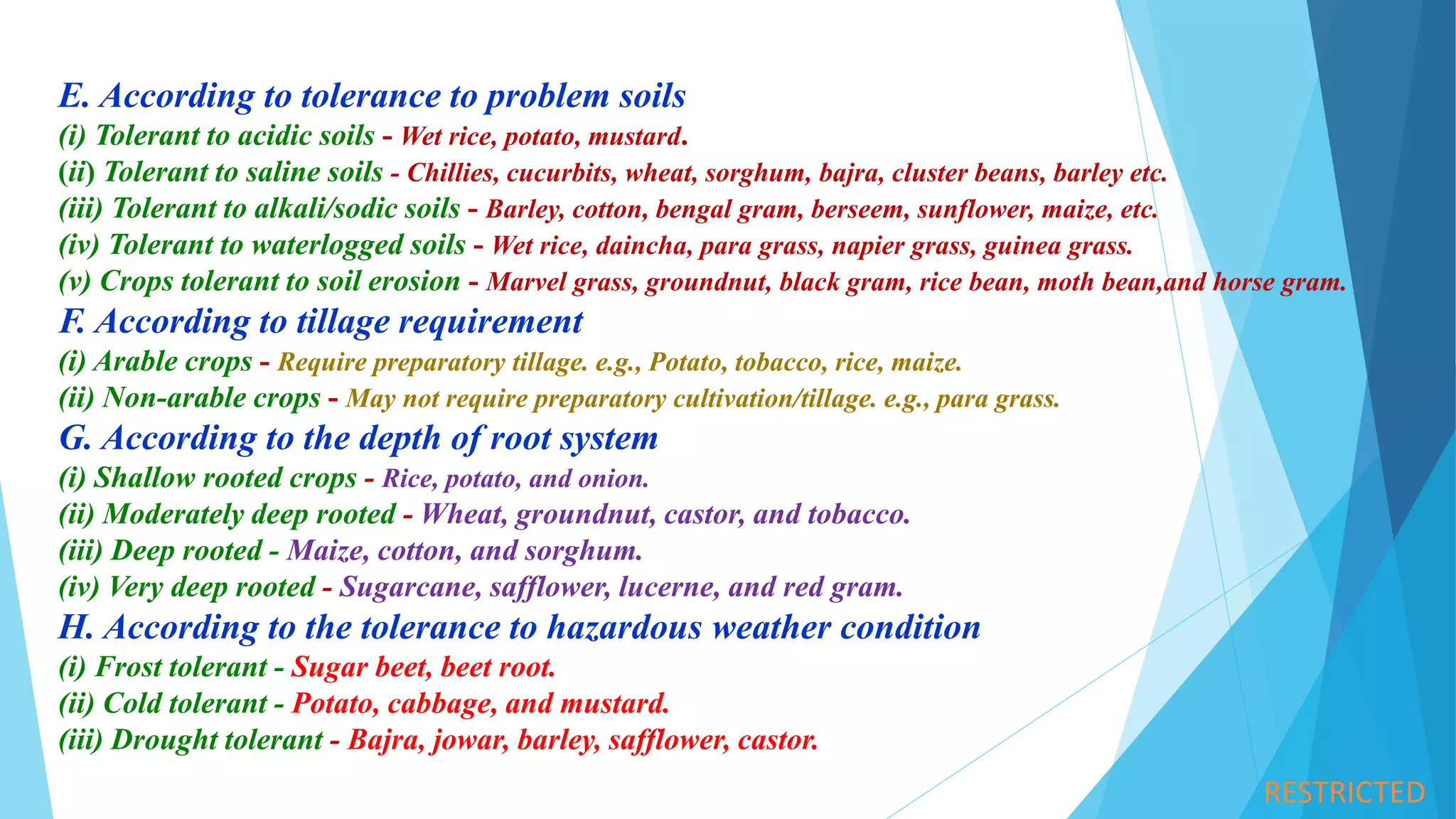 E. According to tolerance to problem soils
(i) Tolerant to acidic soils - Wet rice, potato, mustard.
(ii) Tolerant to saline soils - Chillies, cucurbits, wheat, sorghum, bajra, cluster beans, barley etc.
(iii) Tolerant to alkali/sodic soils - Barley, cotton, bengal gram, berseem, sunflower, maize, etc.
(iv) Tolerant to waterlogged soils - Wet rice, daincha, para grass, napier grass, guinea grass.
(v) Crops tolerant to soil erosion - Marvel grass, groundnut, black gram, rice bean, moth bean,and horse gram.
F. According to tillage requirement
(i) Arable crops - Require preparatory tillage. e.g., Potato, tobacco, rice, maize.
(ii) Non-arable crops - May not require preparatory cultivation/tillage. e.g., para grass.
G. According to the depth of root system
(i) Shallow rooted crops - Rice, potato, and onion.
(ii) Moderately deep rooted - Wheat, groundnut, castor, and tobacco.
(iii) Deep rooted - Maize, cotton, and sorghum.
(iv) Very deep rooted - Sugarcane, safflower, lucerne, and red gram.
H. According to the tolerance to hazardous weather condition
(i) Frost tolerant - Sugar beet, beet root.
(ii) Cold tolerant - Potato, cabbage, and mustard.
(iii) Drought tolerant - Bajra, jowar, barley, safflower, castor.

RESTRICTED